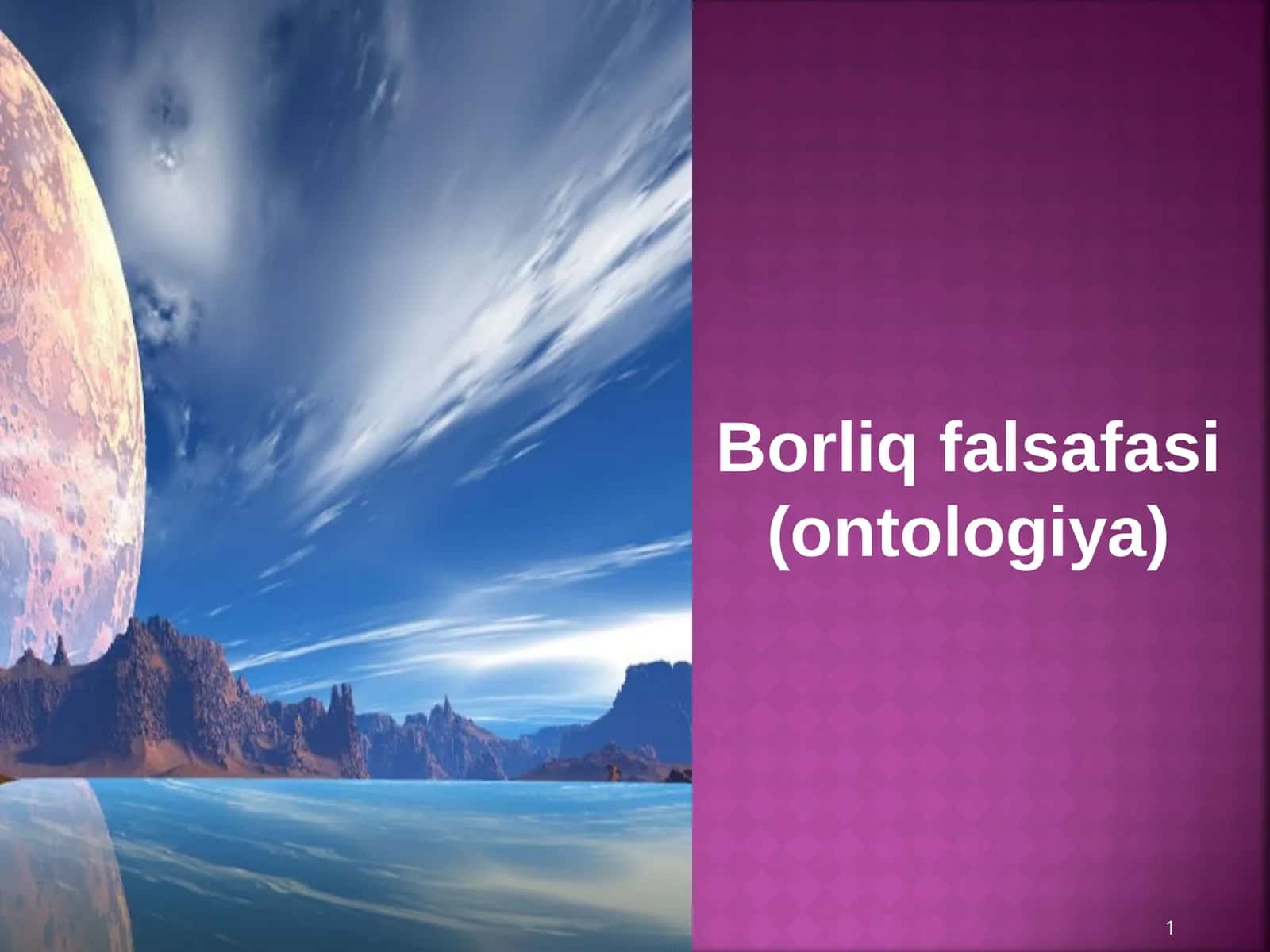 Borliq falsafasi (ontologiya)

1